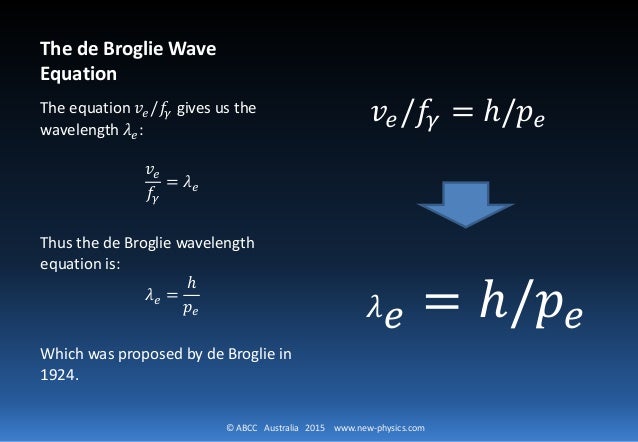 The de Broglie Wave Equation

The equation $v_e/f_\gamma$ gives us the wavelength $\lambda_e$:

$\frac{v_e}{f_\gamma} = \lambda_e$

Thus the de Broglie wavelength equation is:

$\lambda_e = \frac{h}{p_e}$

Which was proposed by de Broglie in 1924.

$v_e/f_\gamma = h/p_e$

$\lambda_e = h/p_e$

© ABCC Australia 2015 www.new-physics.com